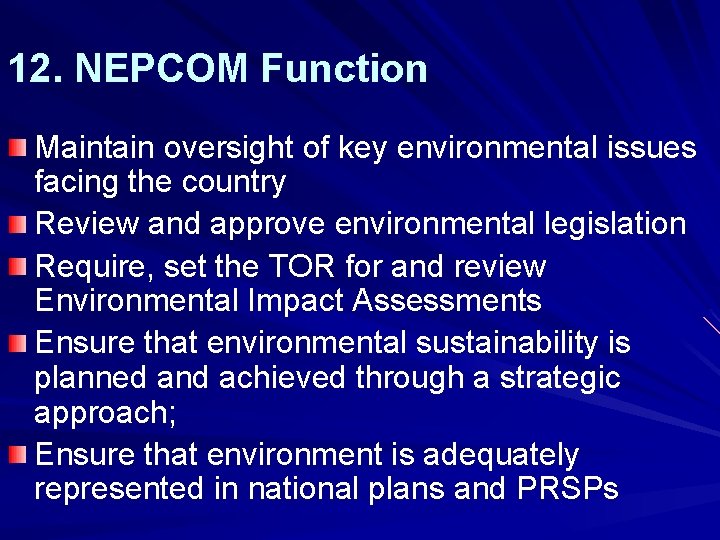 12. NEPCOM Function

Maintain oversight of key environmental issues facing the country

Review and approve environmental legislation

Require, set the TOR for and review Environmental Impact Assessments

Ensure that environmental sustainability is planned and achieved through a strategic approach;

Ensure that environment is adequately represented in national plans and PRSPs